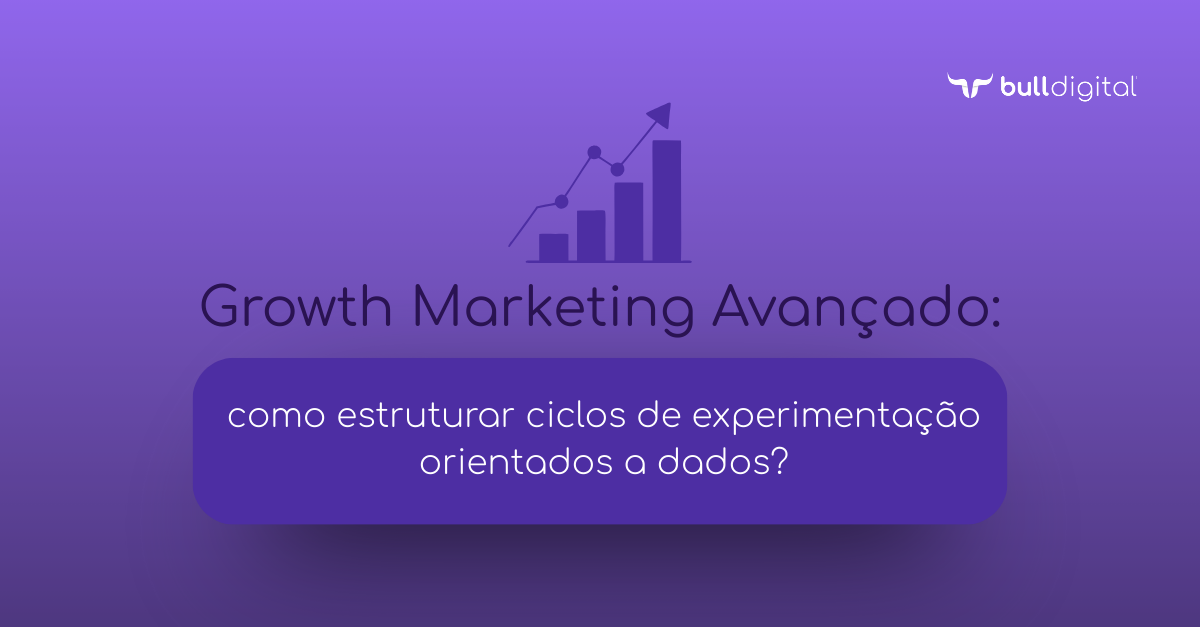 bulldigital

Growth Marketing Avançado:

como estruturar ciclos de experimentação orientados a dados?